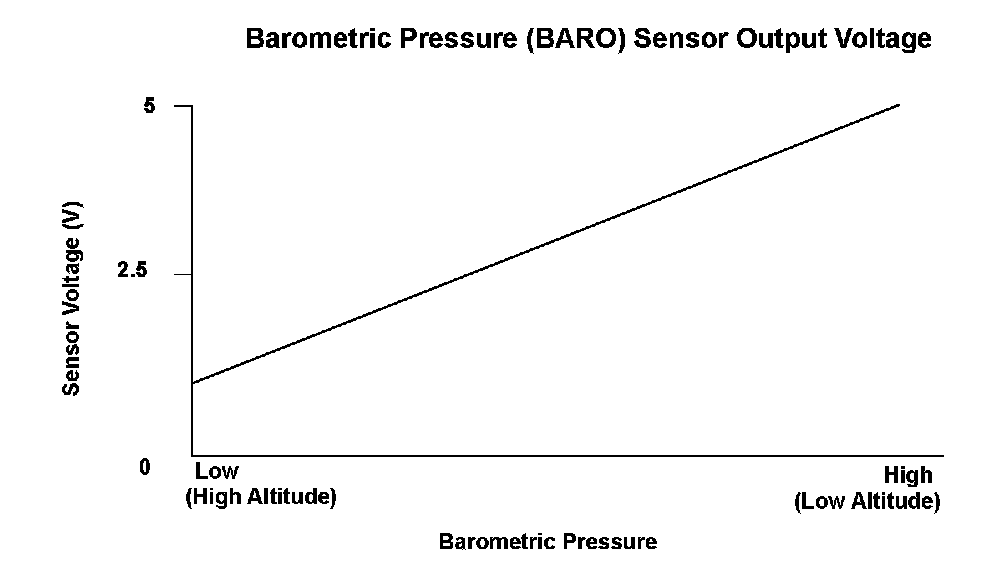 Barometric Pressure (BARO) Sensor Output Voltage

Sensor Voltage (V)

5

2.5

0

Low
(High Altitude)

High
(Low Altitude)

Barometric Pressure